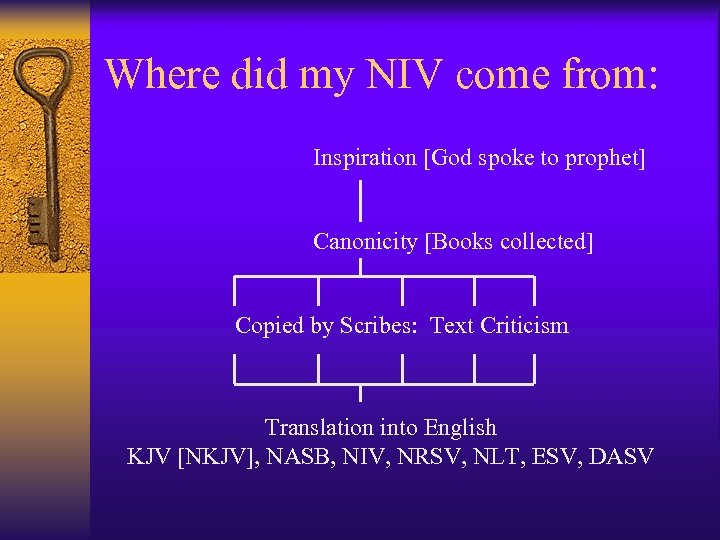 Where did my NIV come from:

Inspiration [God spoke to prophet]

Canonicity [Books collected]

Copied by Scribes: Text Criticism

Translation into English
KJV [NKJV], NASB, NIV, NRSV, NLT, ESV, DASV